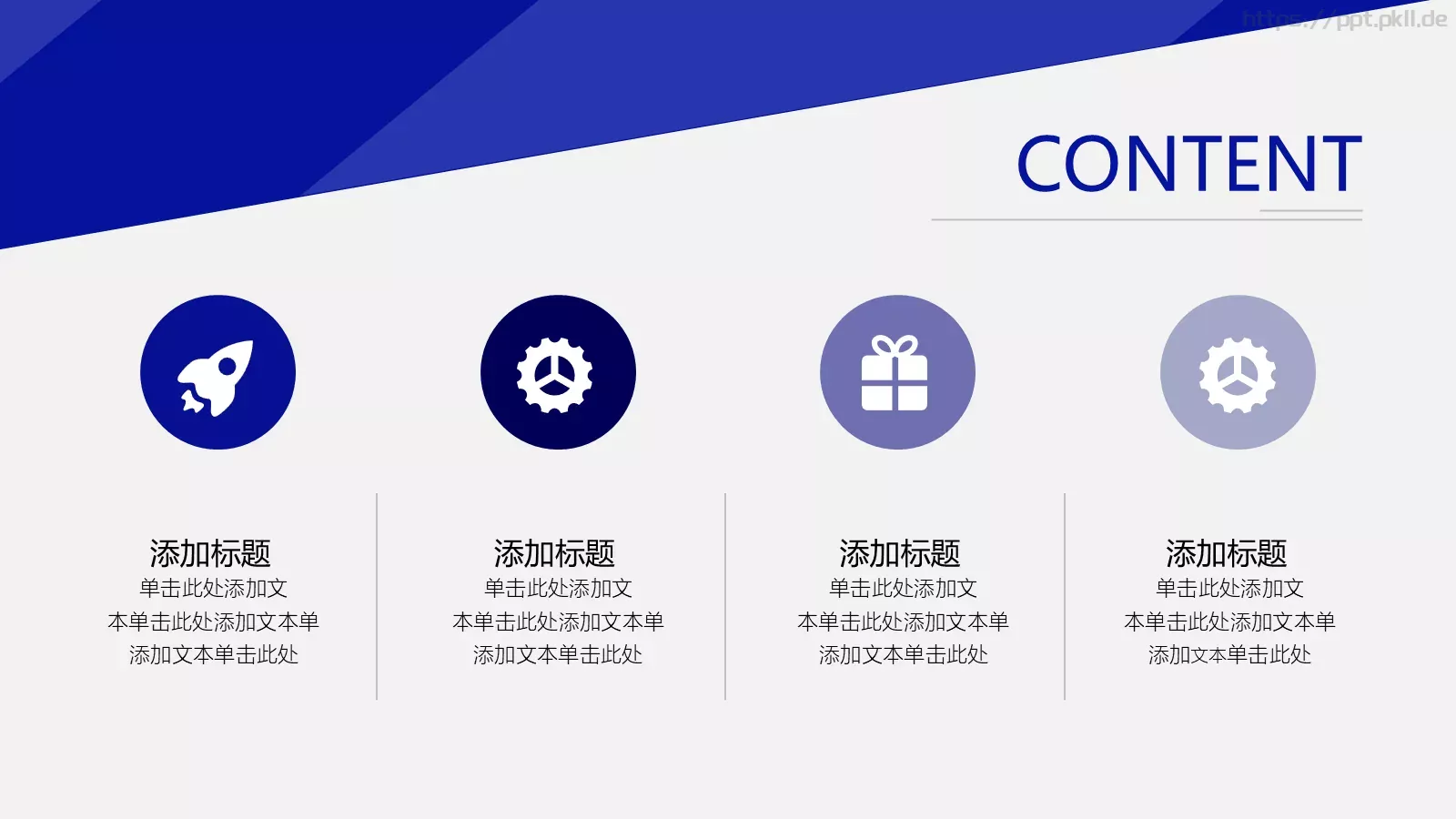 https://ppt.pkll.de

CONTENT

添加标题
单击此处添加文本单击此处添加文本单添加文本单击此处

添加标题
单击此处添加文本单击此处添加文本单添加文本单击此处

添加标题
单击此处添加文本单击此处添加文本单添加文本单击此处

添加标题
单击此处添加文本单击此处添加文本单添加文本单击此处